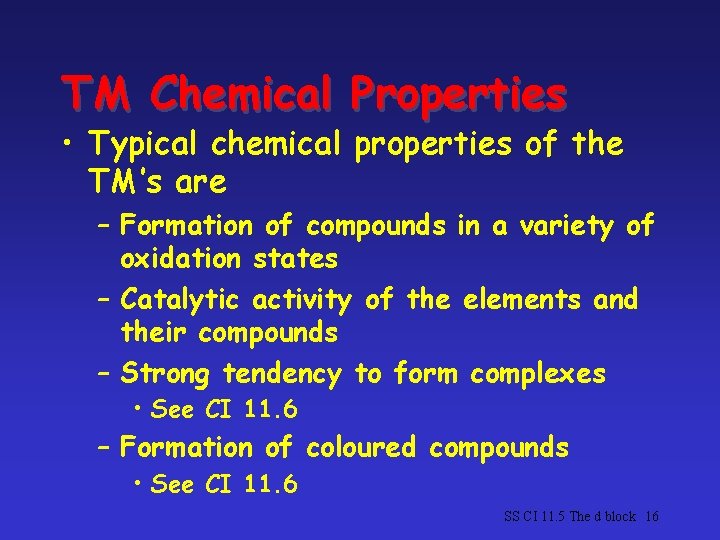 TM Chemical Properties

• Typical chemical properties of the TM's are

– Formation of compounds in a variety of oxidation states

– Catalytic activity of the elements and their compounds

– Strong tendency to form complexes

• See CI 11.6

– Formation of coloured compounds

• See CI 11.6

SS CI 11.5 The d block 16